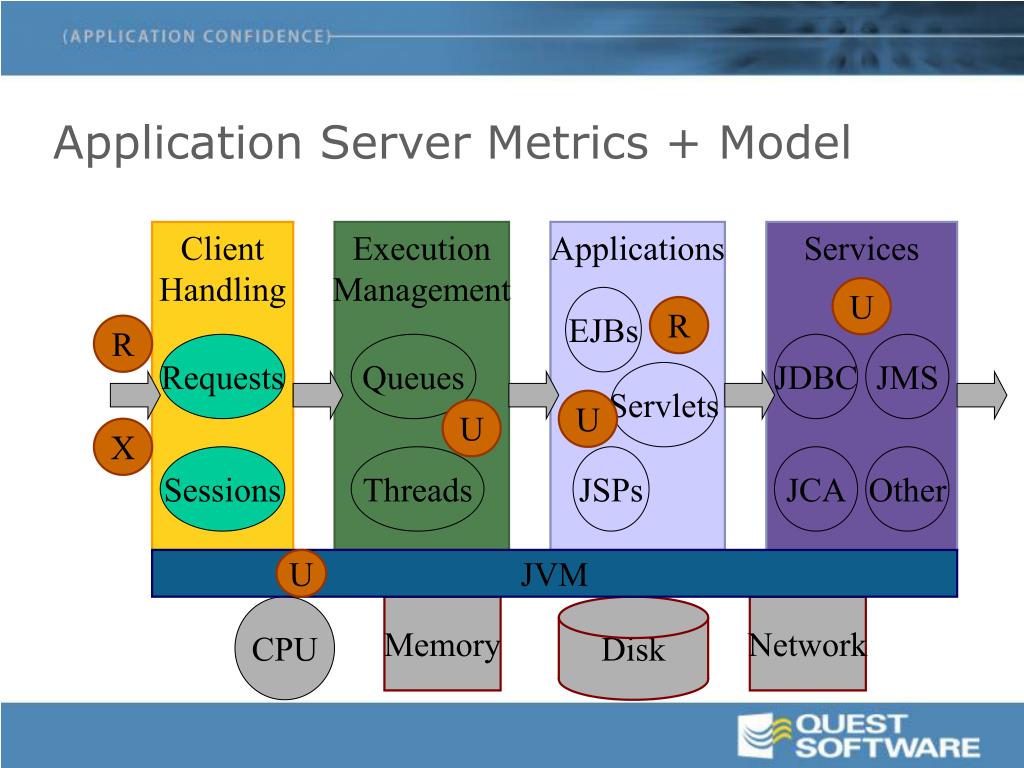 (APPLICATION CONFIDENCE)

Application Server Metrics + Model

Client Handling

R

Requests

X

Sessions

Execution Management

Queues

U

Threads

Applications

EJBs

R

U

Servlets

JSPs

Services

U

JDBC

JMS

JCA

Other

U

JVM

CPU

Memory

Disk

Network

QUEST SOFTWARE